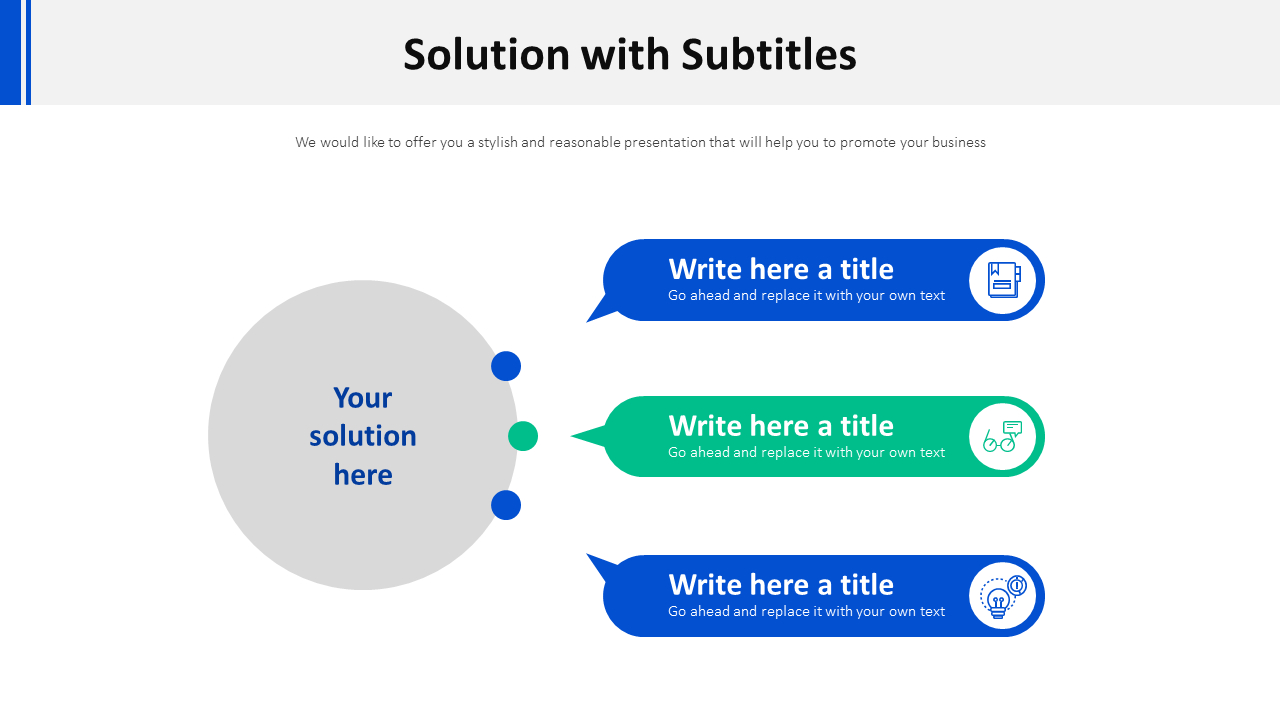 Solution with Subtitles

We would like to offer you a stylish and reasonable presentation that will help you to promote your business

Your solution here

Write here a title
Go ahead and replace it with your own text

Write here a title
Go ahead and replace it with your own text

Write here a title
Go ahead and replace it with your own text